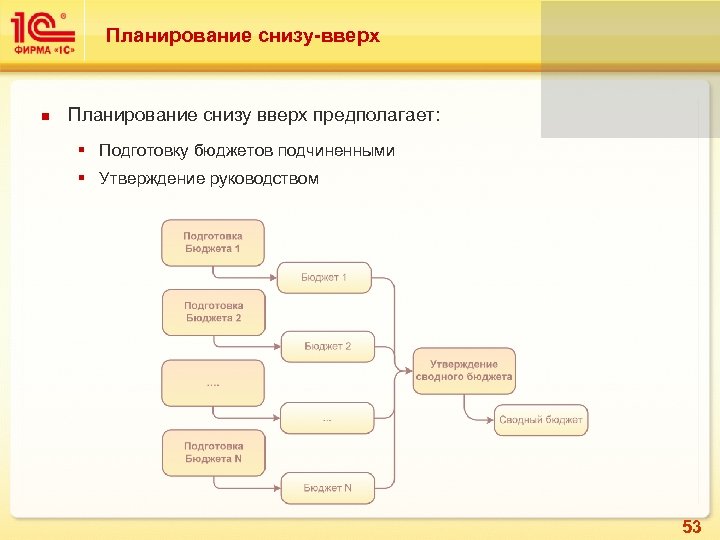 1С®
ФИРМА «1С»

Планирование снизу-вверх

Планирование снизу вверх предполагает:

Подготовку бюджетов подчиненными

Утверждение руководством

Подготовка Бюджета 1

Бюджет 1

Подготовка Бюджета 2

Бюджет 2

....

...

Подготовка Бюджета N

Бюджет N

Утверждение сводного бюджета

Сводный бюджет

53